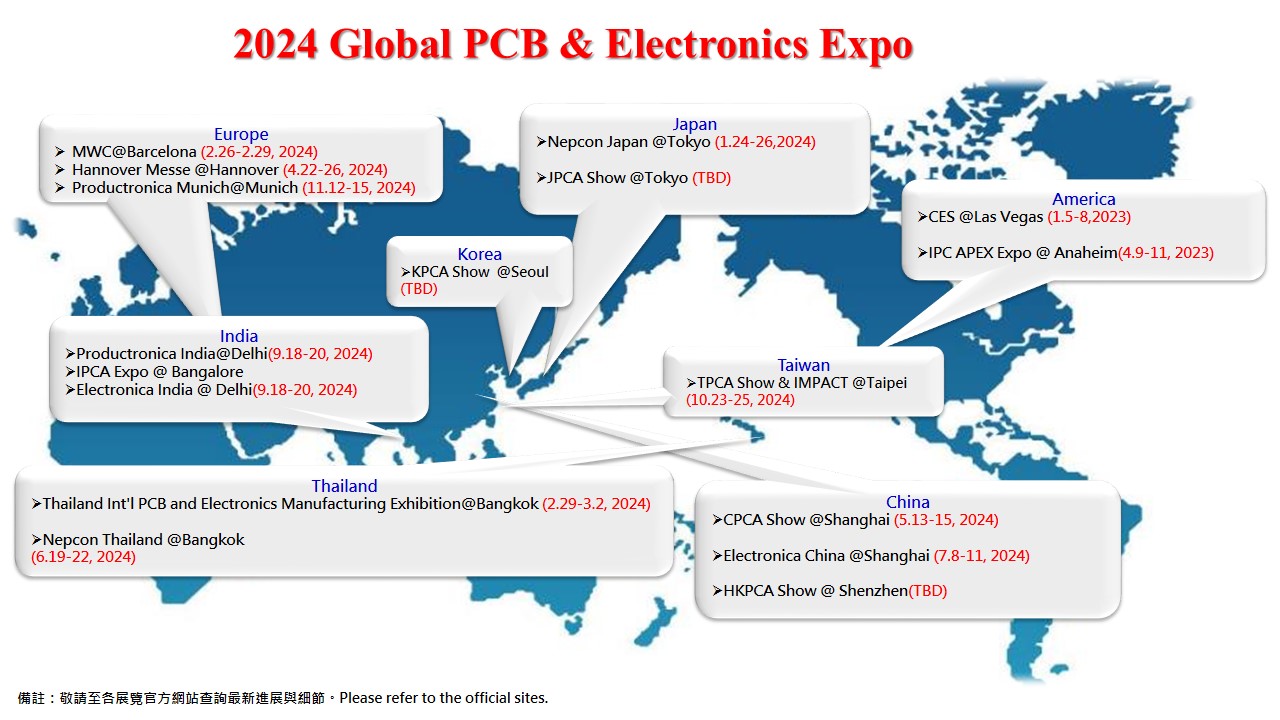 2024 Global PCB & Electronics Expo

Europe
➢ MWC@Barcelona (2.26-2.29, 2024)
➢ Hannover Messe @Hannover (4.22-26, 2024)
➢ Productronica Munich@Munich (11.12-15, 2024)

Japan
➢Nepcon Japan @Tokyo (1.24-26,2024)

➢JPCA Show @Tokyo (TBD)

America
➢CES @Las Vegas (1.5-8,2023)

➢IPC APEX Expo @ Anaheim(4.9-11, 2023)

Korea
➢KPCA Show @Seoul (TBD)

India
➢Productronica India@Delhi(9.18-20, 2024)
➢IPCA Expo @ Bangalore
➢Electronica India @ Delhi(9.18-20, 2024)

Taiwan
➢TPCA Show & IMPACT @Taipei (10.23-25, 2024)

Thailand
➢Thailand Int'l PCB and Electronics Manufacturing Exhibition@Bangkok (2.29-3.2, 2024)

➢Nepcon Thailand @Bangkok (6.19-22, 2024)

China
➢CPCA Show @Shanghai (5.13-15, 2024)

➢Electronica China @Shanghai (7.8-11, 2024)

➢HKPCA Show @ Shenzhen(TBD)

備註：敬請至各展覽官方網站查詢最新進展與細節。Please refer to the official sites.